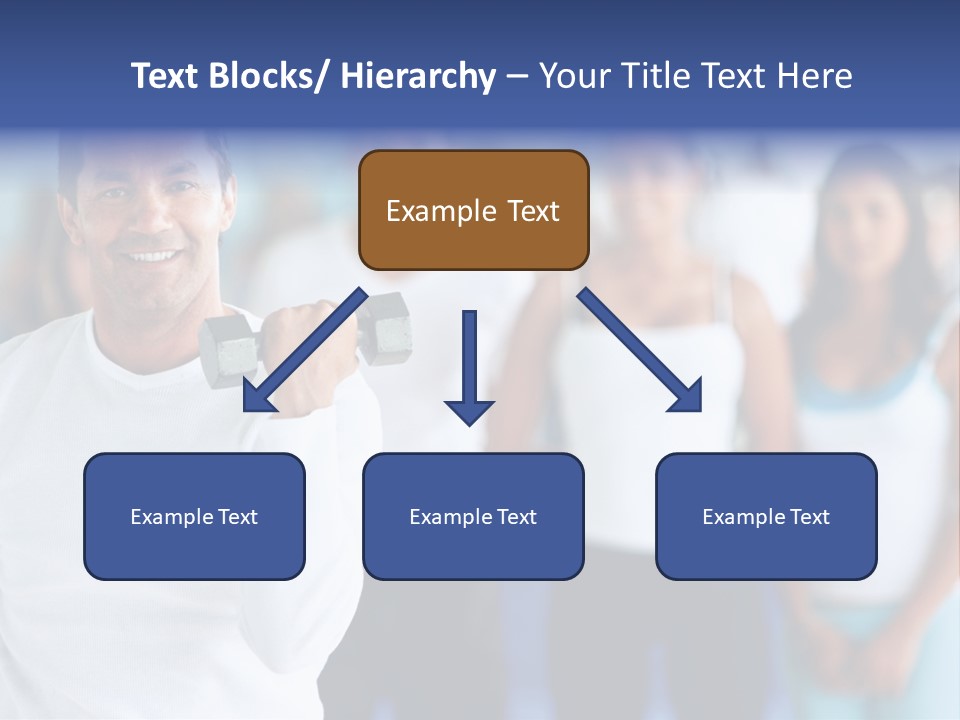 Text Blocks/ Hierarchy – Your Title Text Here

Example Text

Example Text

Example Text

Example Text